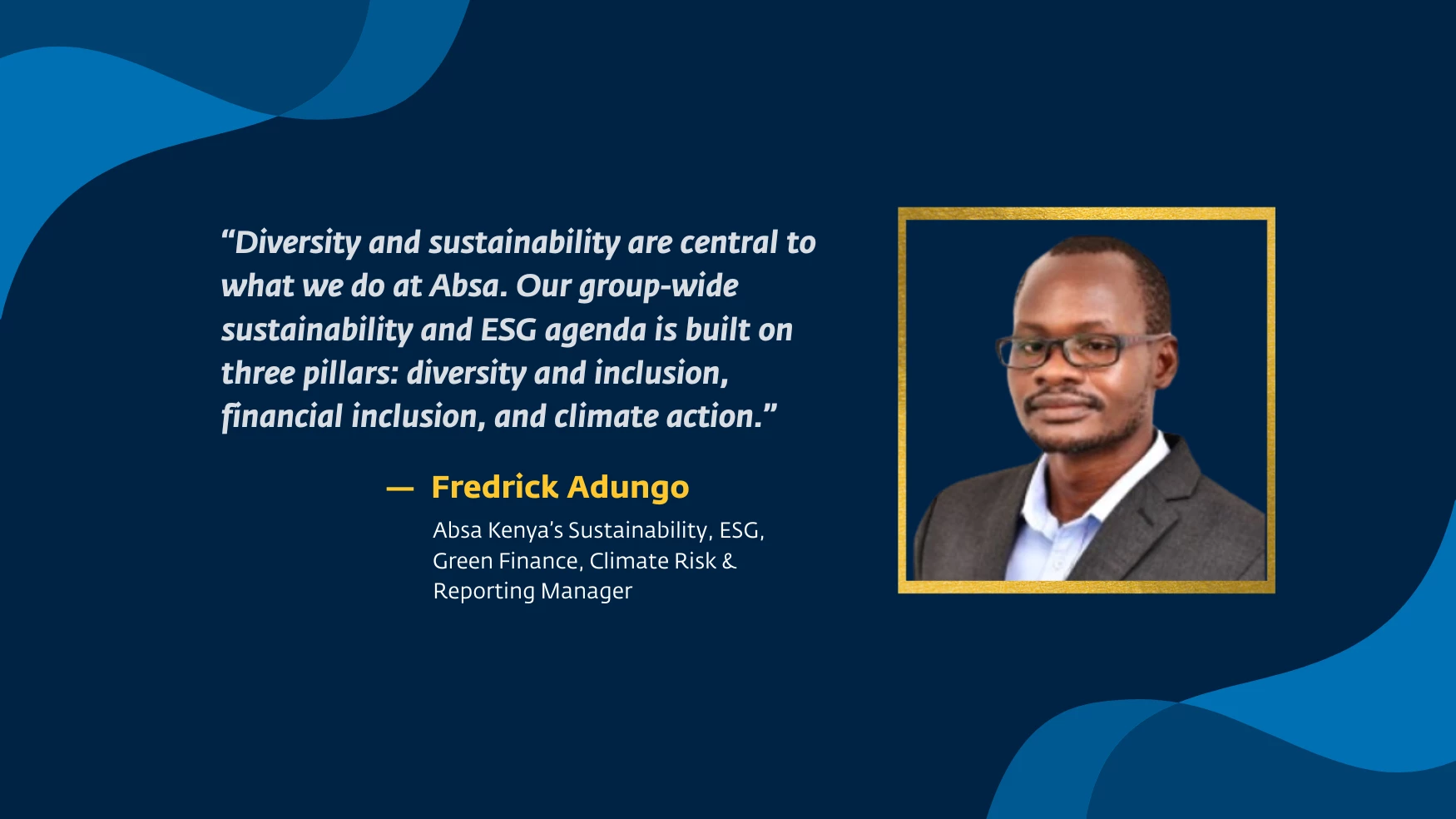 “Diversity and sustainability are central to what we do at Absa. Our group-wide sustainability and ESG agenda is built on three pillars: diversity and inclusion, financial inclusion, and climate action.”

— Fredrick Adungo

Absa Kenya’s Sustainability, ESG, Green Finance, Climate Risk & Reporting Manager